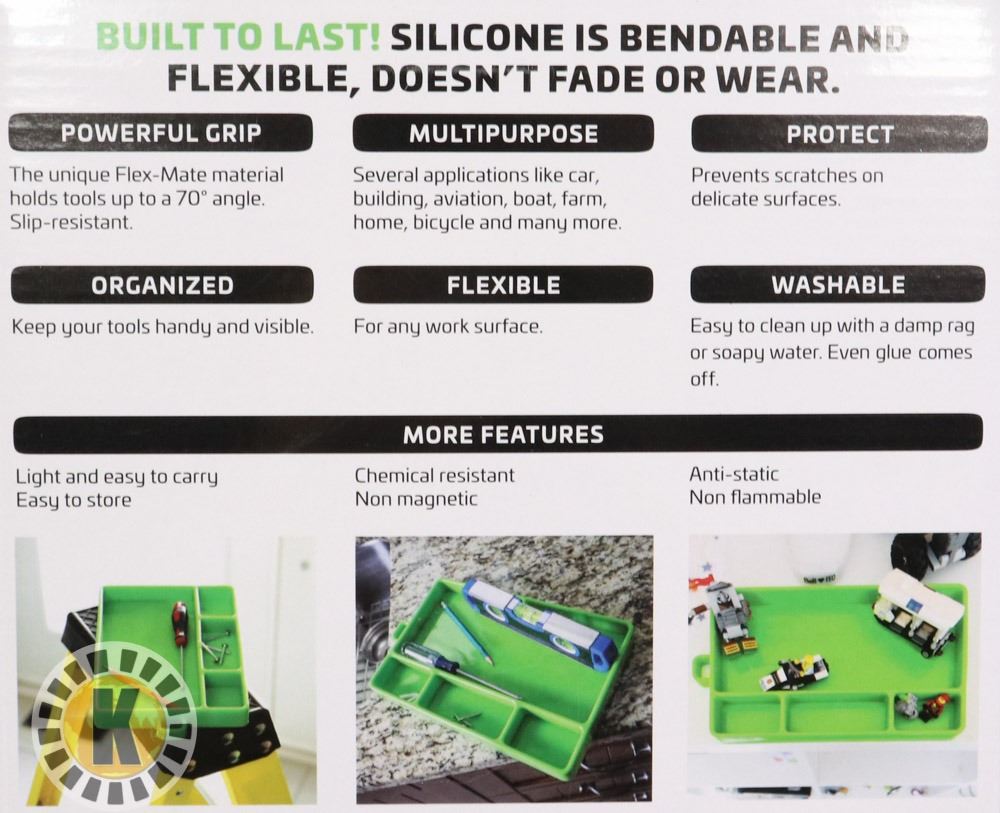 BUILT TO LAST! SILICONE IS BENDABLE AND FLEXIBLE, DOESN'T FADE OR WEAR.

POWERFUL GRIP

The unique Flex-Mate material holds tools up to a 70° angle. Slip-resistant.

MULTIPURPOSE

Several applications like car, building, aviation, boat, farm, home, bicycle and many more.

PROTECT

Prevents scratches on delicate surfaces.

ORGANIZED

Keep your tools handy and visible.

FLEXIBLE

For any work surface.

WASHABLE

Easy to clean up with a damp rag or soapy water. Even glue comes off.

MORE FEATURES

Light and easy to carry
Easy to store

Chemical resistant
Non magnetic

Anti-static
Non flammable

K